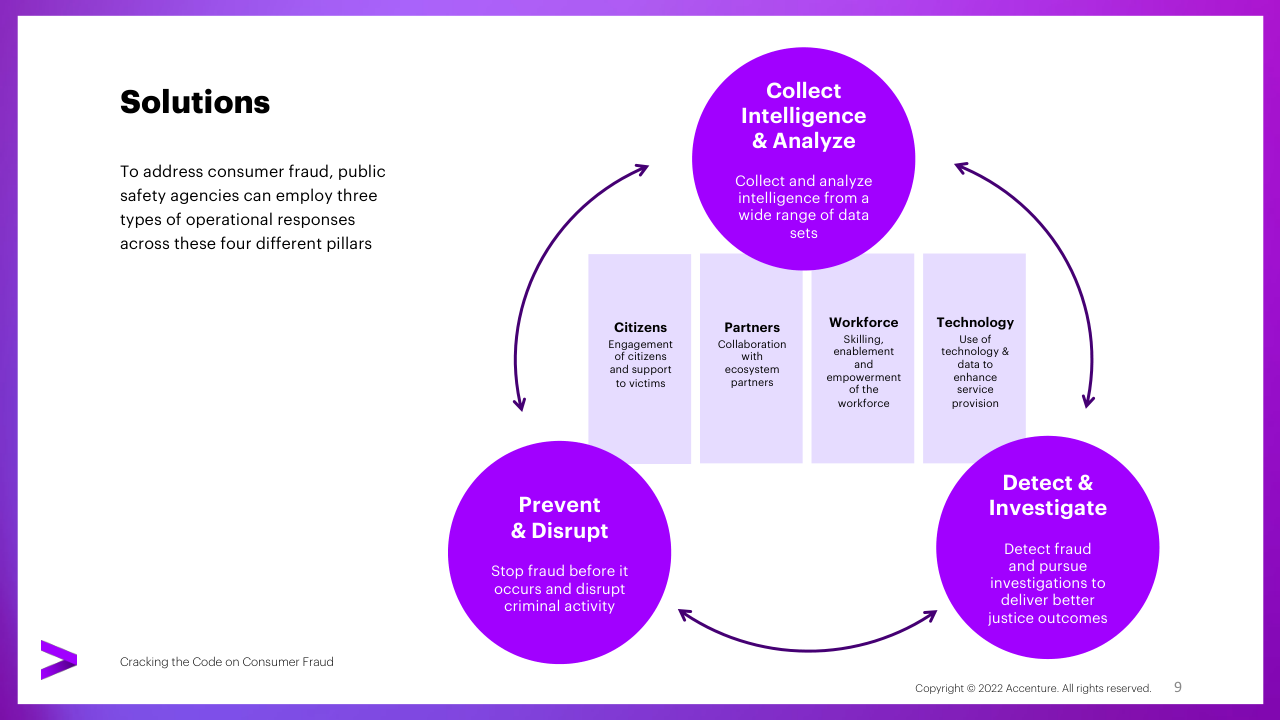 Solutions

To address consumer fraud, public safety agencies can employ three types of operational responses across these four different pillars

Collect Intelligence & Analyze

Collect and analyze intelligence from a wide range of data sets

Citizens
Engagement of citizens and support to victims

Partners
Collaboration with ecosystem partners

Workforce
Skilling, enablement and empowerment of the workforce

Technology
Use of technology & data to enhance service provision

Prevent & Disrupt

Stop fraud before it occurs and disrupt criminal activity

Detect & Investigate

Detect fraud and pursue investigations to deliver better justice outcomes

Cracking the Code on Consumer Fraud

Copyright © 2022 Accenture. All rights reserved. 9